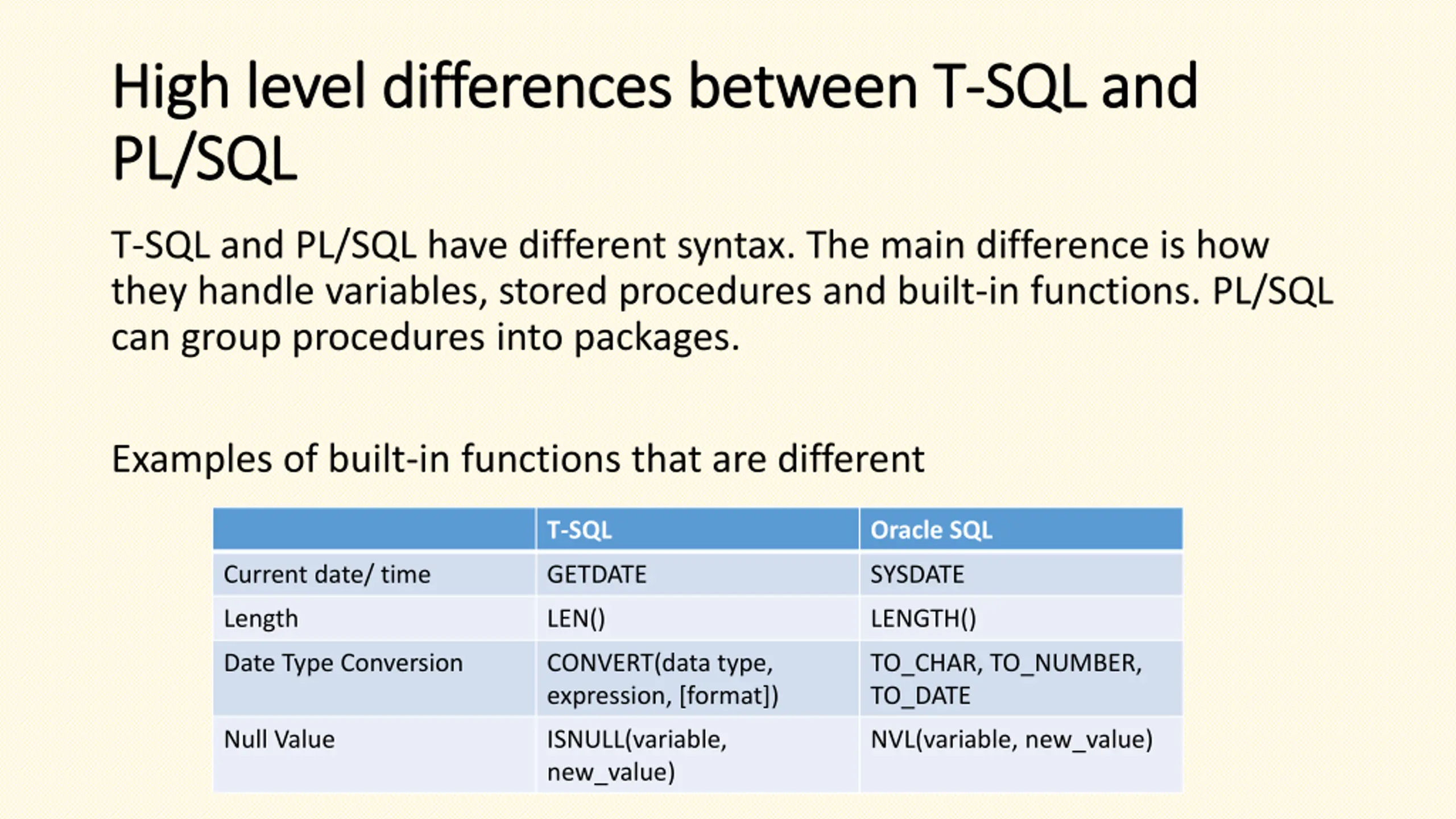 High level differences between T-SQL and PL/SQL

T-SQL and PL/SQL have different syntax. The main difference is how they handle variables, stored procedures and built-in functions. PL/SQL can group procedures into packages.

Examples of built-in functions that are different

| | T-SQL | Oracle SQL |
|---|---|---|
| Current date/ time | GETDATE | SYSDATE |
| Length | LEN() | LENGTH() |
| Date Type Conversion | CONVERT(data type, expression, [format]) | TO_CHAR, TO_NUMBER, TO_DATE |
| Null Value | ISNULL(variable, new_value) | NVL(variable, new_value) |